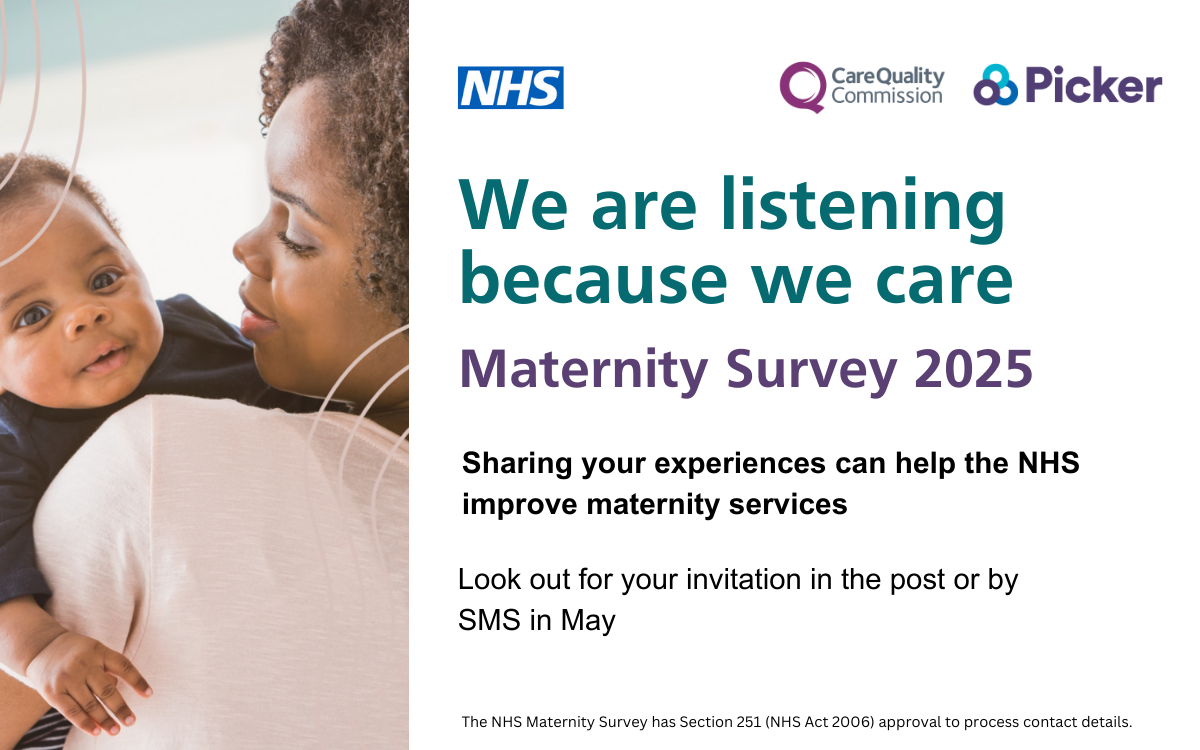 NHS

CareQuality Commission

Picker

We are listening because we care

Maternity Survey 2025

Sharing your experiences can help the NHS improve maternity services

Look out for your invitation in the post or by SMS in May

The NHS Maternity Survey has Section 251 (NHS Act 2006) approval to process contact details.